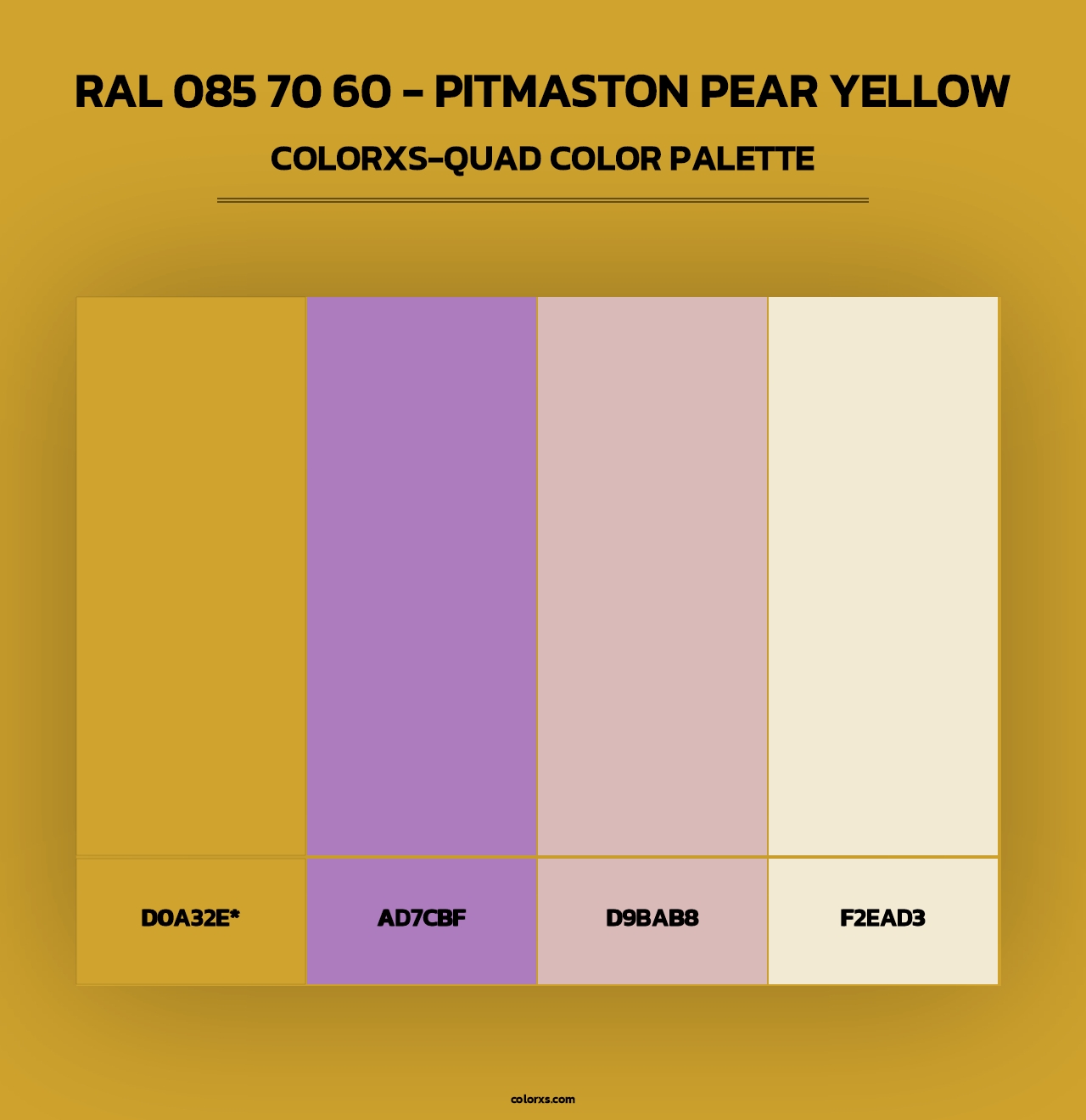 RAL 085 70 60 - PITMASTON PEAR YELLOW
COLORXS-QUAD COLOR PALETTE

D0A32E*
AD7CBF
D9BAB8
F2EAD3

colorxs.com